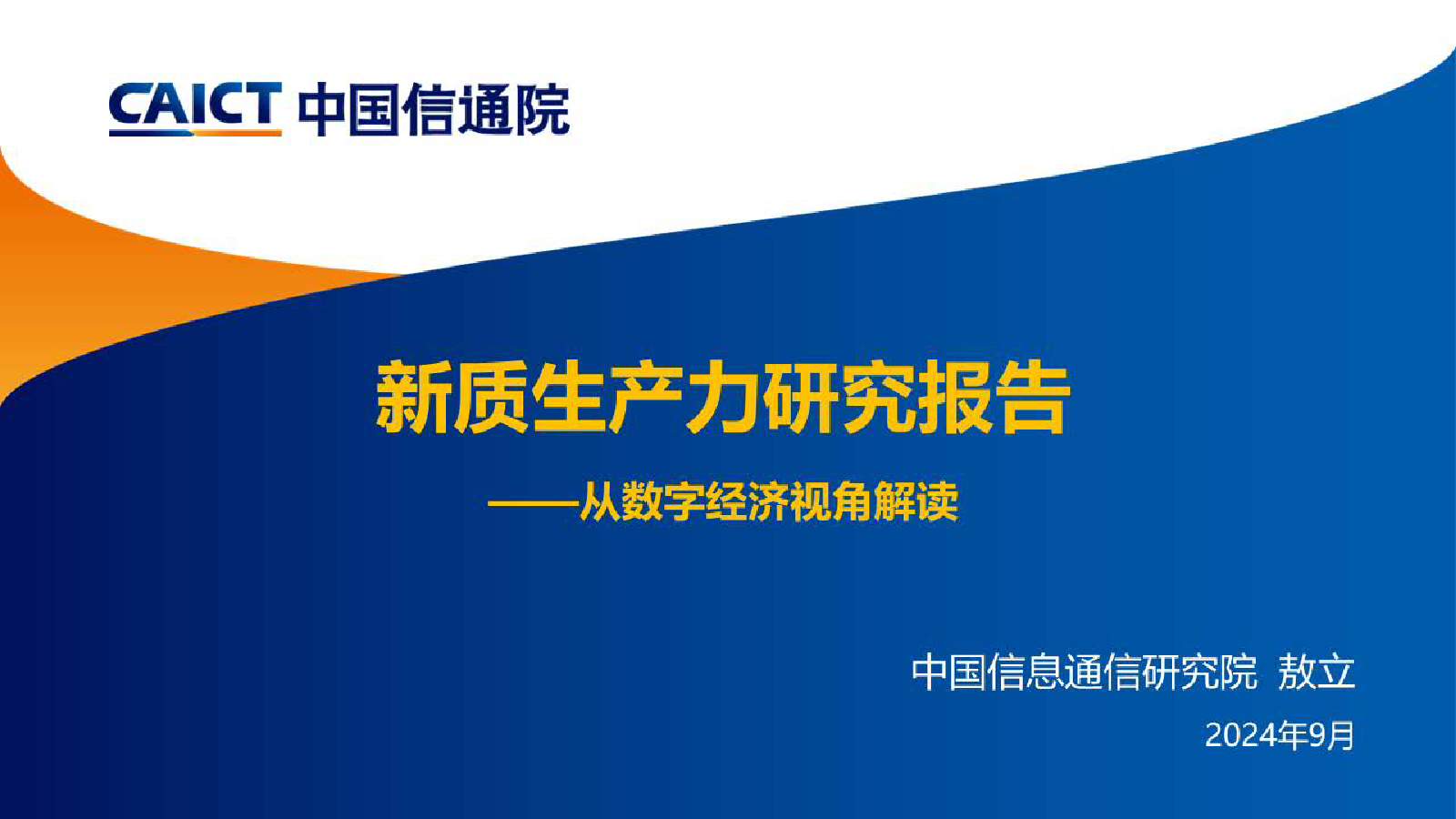 CAICT 中国信通院

新质生产力研究报告

——从数字经济视角解读

中国信息通信研究院 敖立

2024年9月